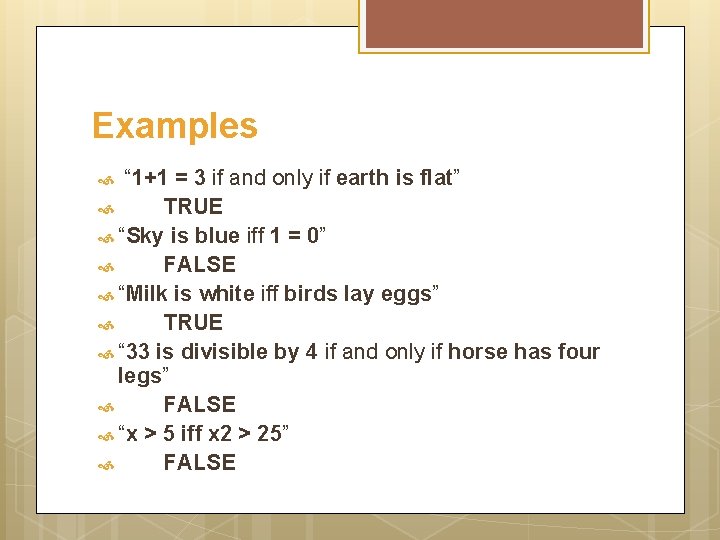 Examples

“1+1 = 3 if and only if earth is flat”

TRUE

“Sky is blue iff 1 = 0”

FALSE

“Milk is white iff birds lay eggs”

TRUE

“33 is divisible by 4 if and only if horse has four legs”

FALSE

“x > 5 iff x2 > 25”

FALSE